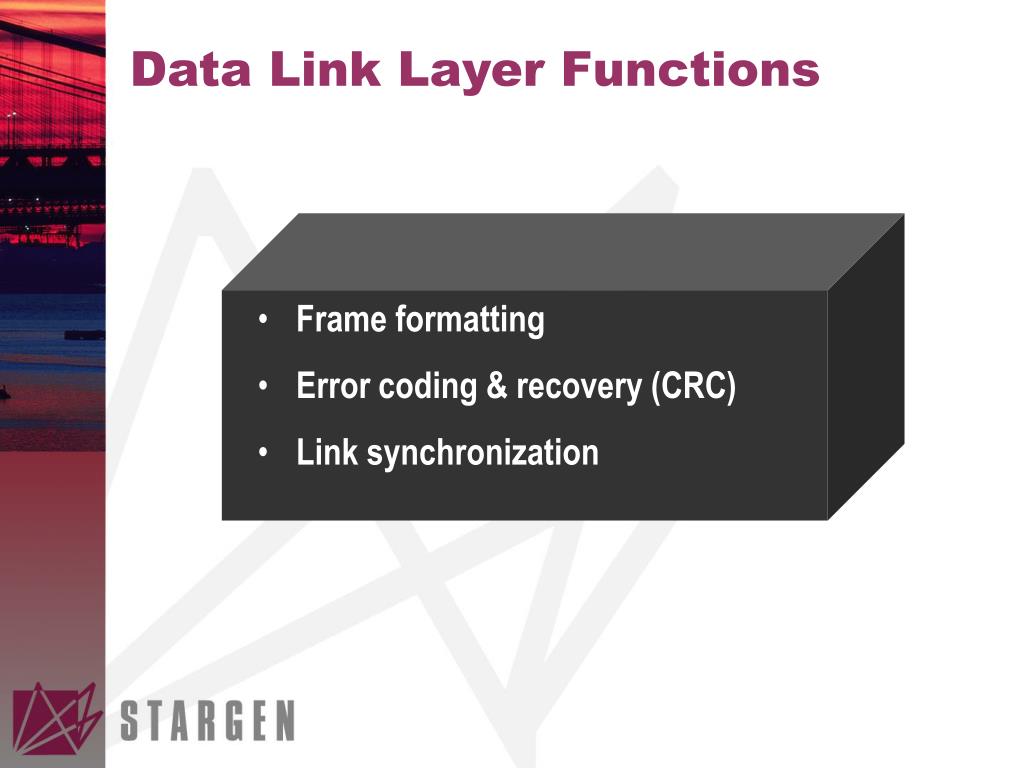 Data Link Layer Functions

• Frame formatting
• Error coding & recovery (CRC)
• Link synchronization

STARGEN